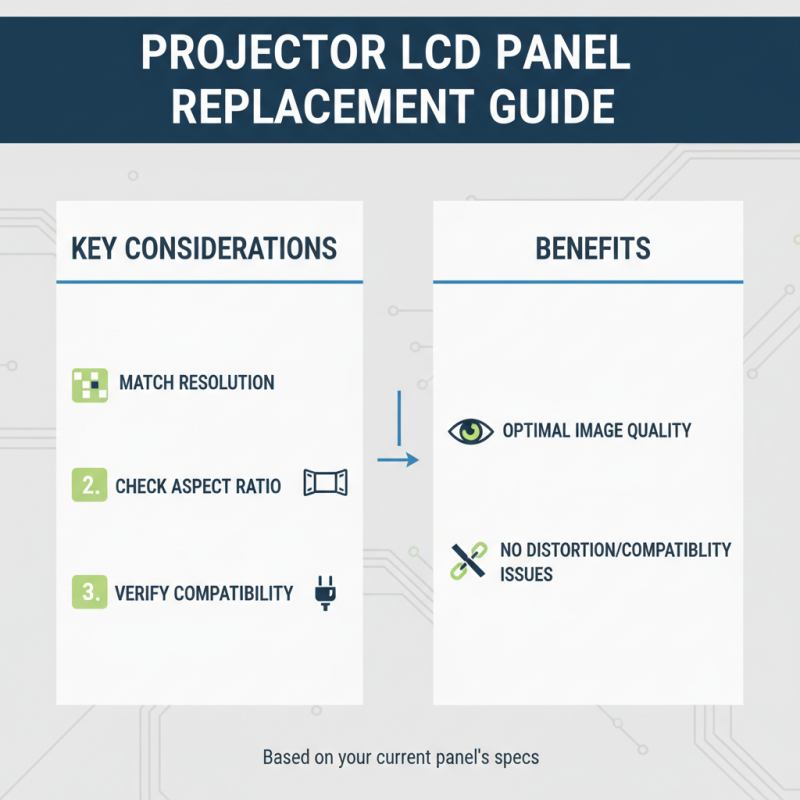 PROJECTOR LCD PANEL REPLACEMENT GUIDE

KEY CONSIDERATIONS

MATCH RESOLUTION

2. CHECK ASPECT RATIO

3. VERIFY COMPATIBILITY

BENEFITS

OPTIMAL IMAGE QUALITY

NO DISTORTION/COMPATIBLITY ISSUES

Based on your current panel's specs